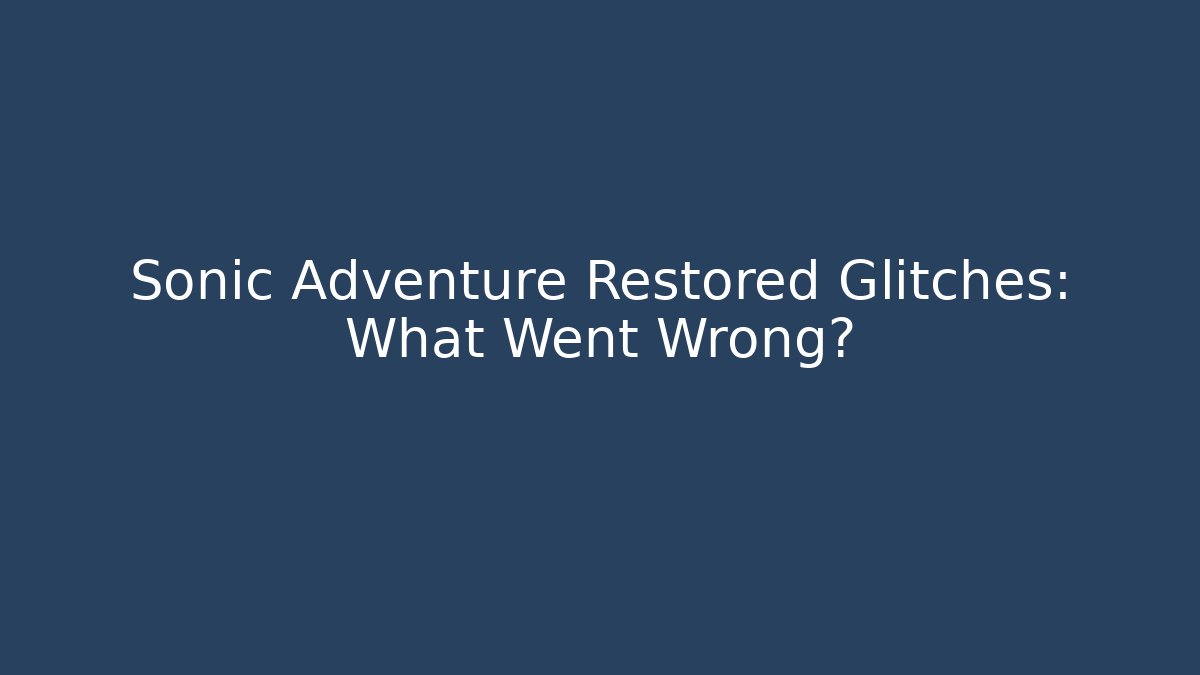 Sonic Adventure Restored Glitches: What Went Wrong?